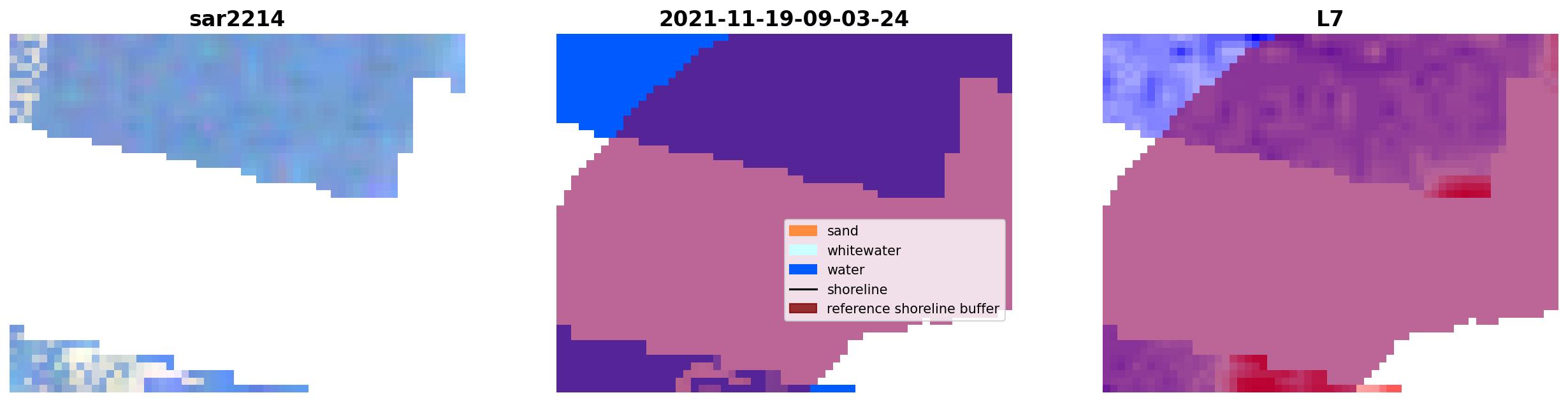 sar2214

2021-11-19-09-03-24

L7

sand
whitewater
water
shoreline
reference shoreline buffer